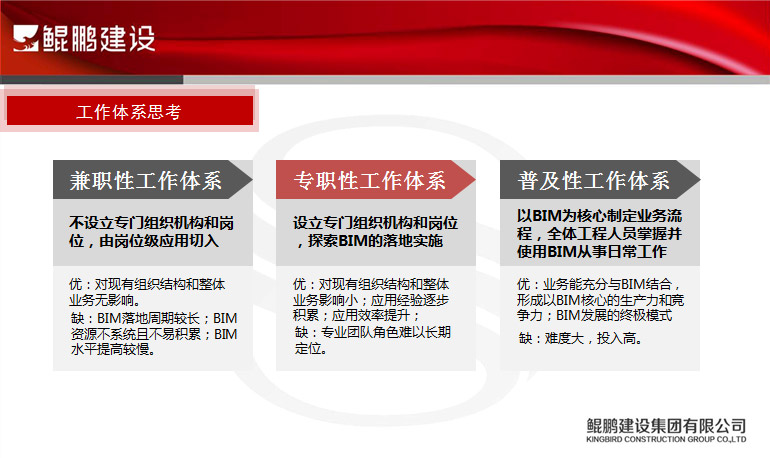 鲲鹏建设

工作体系思考

兼职性工作体系

不设立专门组织机构和岗位，由岗位级应用切入

优：对现有组织结构和整体业务无影响。

缺：BIM落地周期较长；BIM资源不系统且不易积累；BIM水平提高较慢。

专职性工作体系

设立专门组织机构和岗位，探索BIM的落地实施

优：对现有组织结构和整体业务影响小；应用经验逐步积累；应用效率提升；

缺：专业团队角色难以长期定位。

普及性工作体系

以BIM为核心制定业务流程，全体工程人员掌握并使用BIM从事日常工作

优：业务能充分与BIM结合，形成以BIM核心的生产力和竞争力；BIM发展的终极模式

缺：难度大，投入高。

鲲鹏建设集团有限公司
KINGBIRD CONSTRUCTION GROUP CO.,LTD